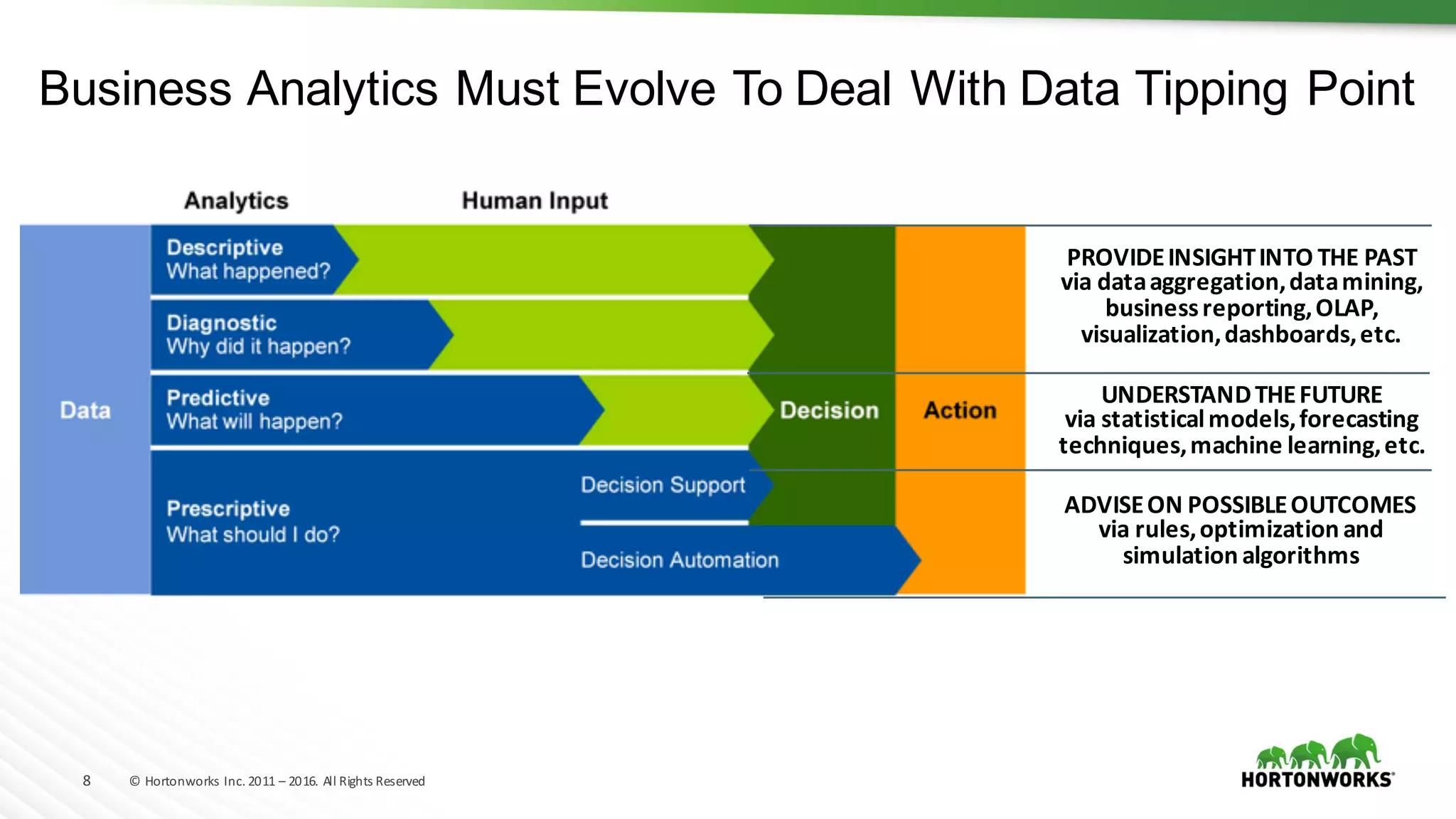 Business Analytics Must Evolve To Deal With Data Tipping Point

Analytics

Human Input

Data

Descriptive
What happened?

Diagnostic
Why did it happen?

Predictive
What will happen?

Prescriptive
What should I do?

Decision Support

Decision Automation

Decision

Action

PROVIDE INSIGHT INTO THE PAST
via data aggregation, data mining, business reporting, OLAP, visualization, dashboards, etc.

UNDERSTAND THE FUTURE
via statistical models, forecasting techniques, machine learning, etc.

ADVISE ON POSSIBLE OUTCOMES
via rules, optimization and simulation algorithms

8 © Hortonworks Inc. 2011 – 2016. All Rights Reserved

HORTONWORKS